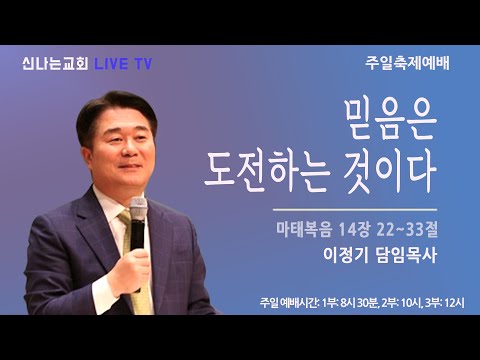 신나는교회 LIVE TV

주일축제예배

믿음은
도전하는 것이다

마태복음 14장 22~33절

이정기 담임목사

주일 예배시간: 1부: 8시 30분, 2부: 10시, 3부: 12시